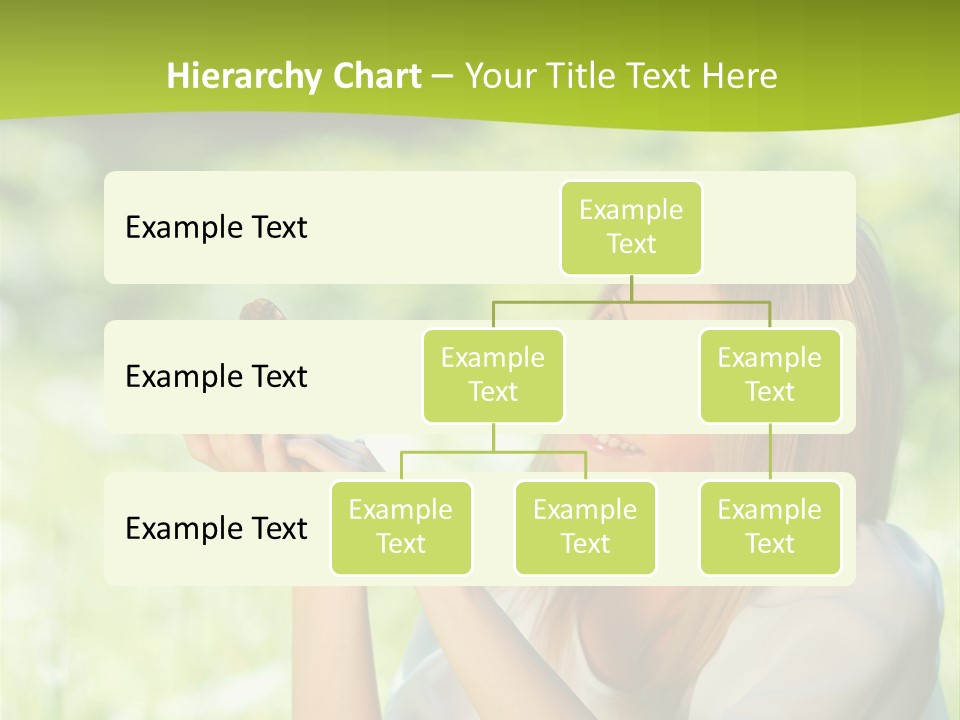 Hierarchy Chart – Your Title Text Here

Example Text

Example Text

Example Text

Example Text

Example Text

Example Text

Example Text

Example Text

Example Text